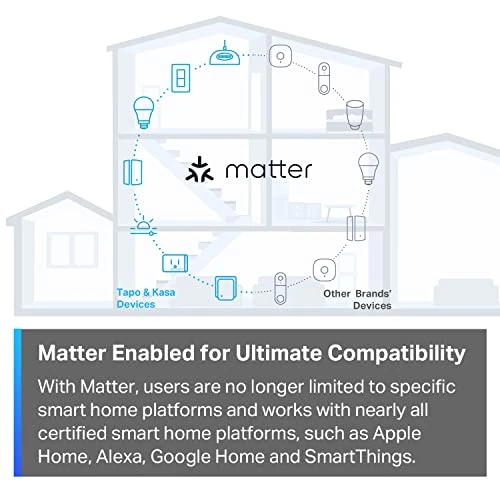 matter

Tapo & Kasa Devices

Other Brands' Devices

Matter Enabled for Ultimate Compatibility

With Matter, users are no longer limited to specific smart home platforms and works with nearly all certified smart home platforms, such as Apple Home, Alexa, Google Home and SmartThings.